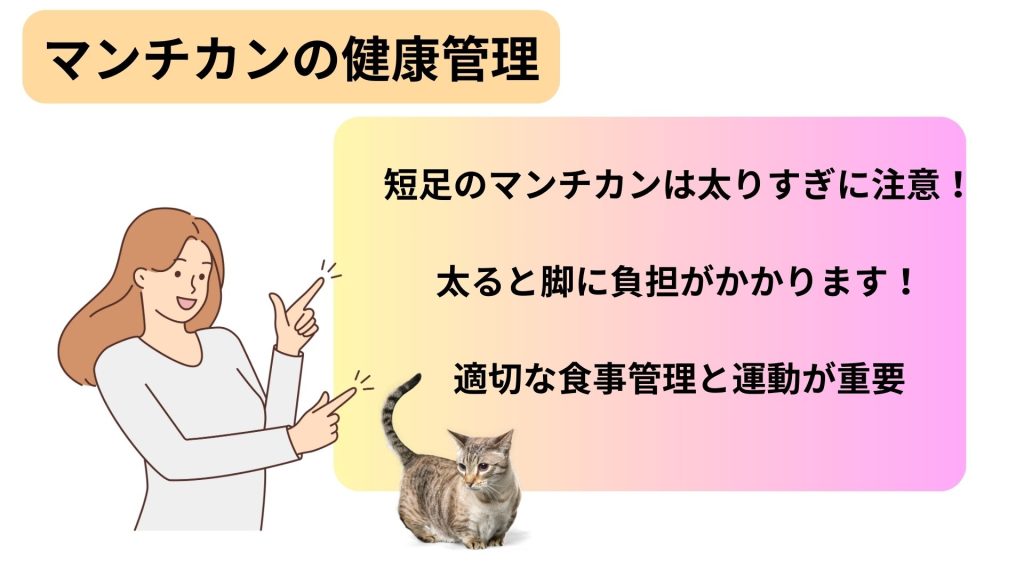 マンチカンの健康管理

短足のマンチカンは太りすぎに注意！

太ると脚に負担がかかります！

適切な食事管理と運動が重要